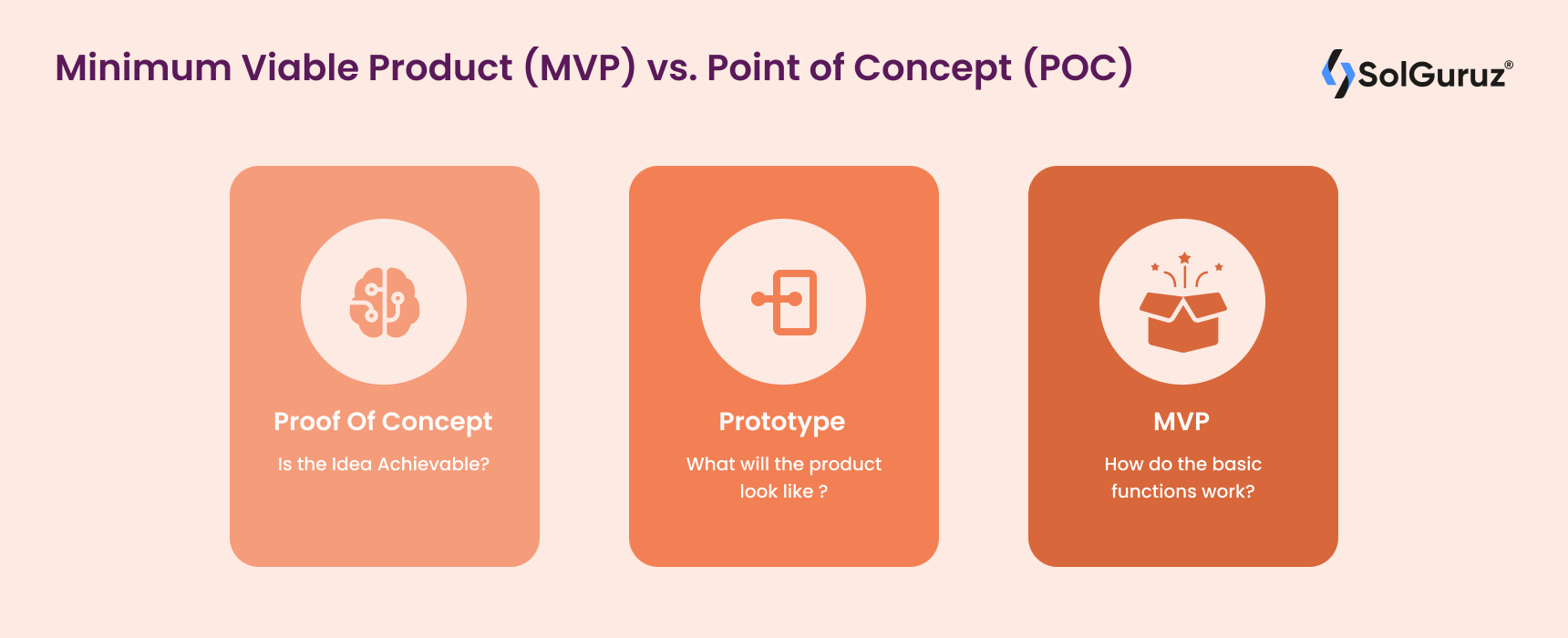 Minimum Viable Product (MVP) vs. Point of Concept (POC)

SolGuruz®

Proof Of Concept

Is the Idea Achievable?

Prototype

What will the product look like ?

MVP

How do the basic functions work?